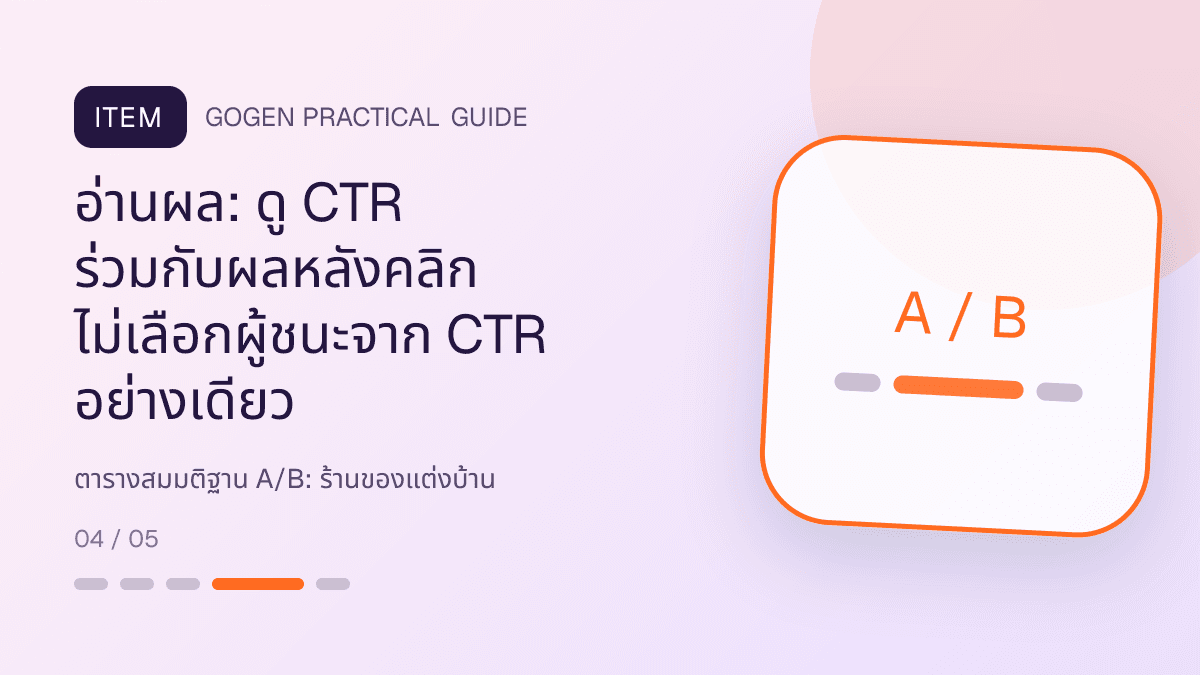 ITEM
GOGEN PRACTICAL GUIDE

อ่านผล: ดู CTR ร่วมกับผลหลังคลิก ไม่เลือกผู้ชนะจาก CTR อย่างเดียว

ตารางสมมติฐาน A/B: ร้านของแต่งบ้าน

04 / 05

A / B